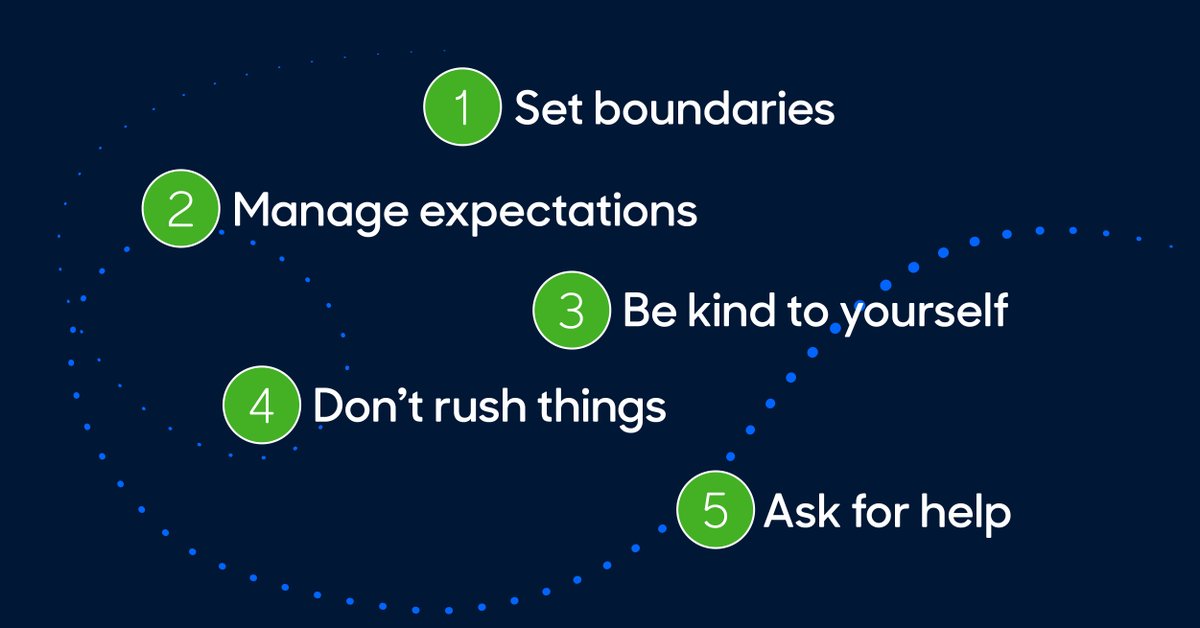 1 Set boundaries

2 Manage expectations

3 Be kind to yourself

4 Don’t rush things

5 Ask for help